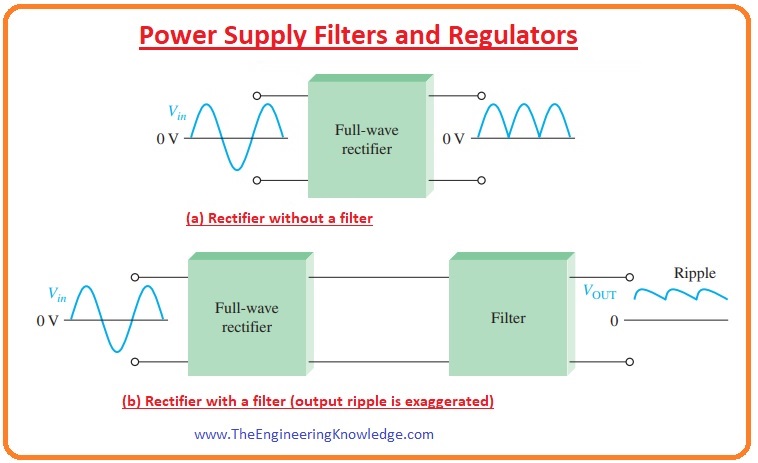 Power Supply Filters and Regulators

$V_{in}$

0 V

Full-wave rectifier

0 V

(a) Rectifier without a filter

$V_{in}$

0 V

Full-wave rectifier

Filter

$V_{OUT}$

Ripple

0

(b) Rectifier with a filter (output ripple is exaggerated)

www.TheEngineeringKnowledge.com